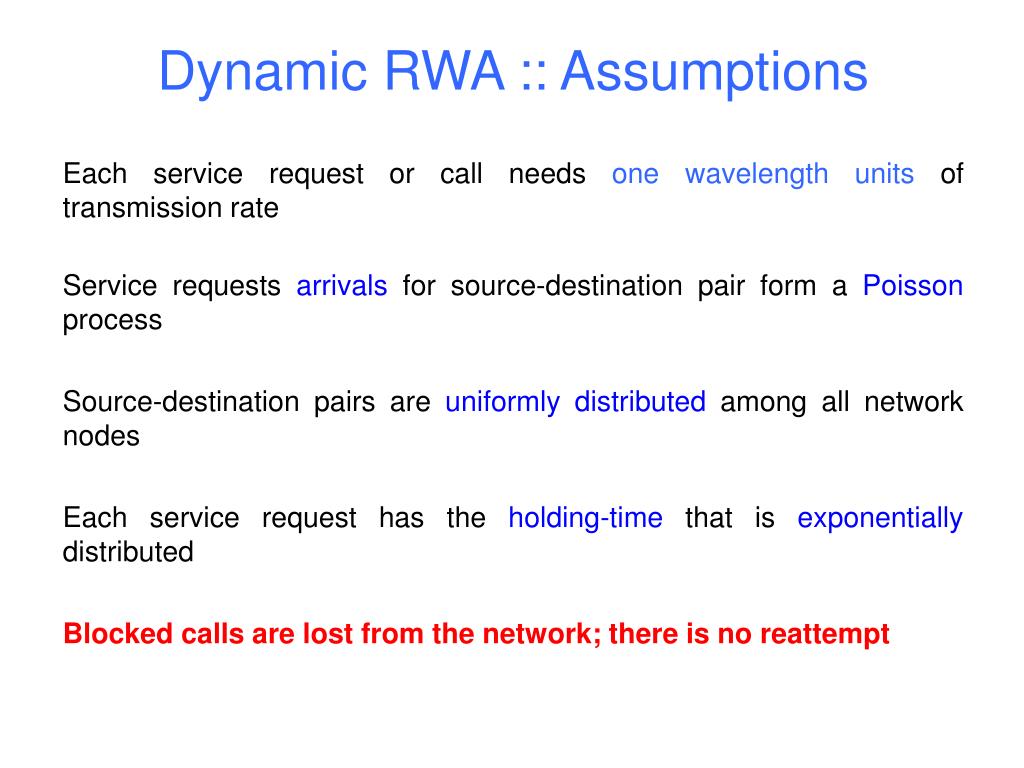 Dynamic RWA :: Assumptions

Each service request or call needs one wavelength units of transmission rate

Service requests arrivals for source-destination pair form a Poisson process

Source-destination pairs are uniformly distributed among all network nodes

Each service request has the holding-time that is exponentially distributed

Blocked calls are lost from the network; there is no reattempt